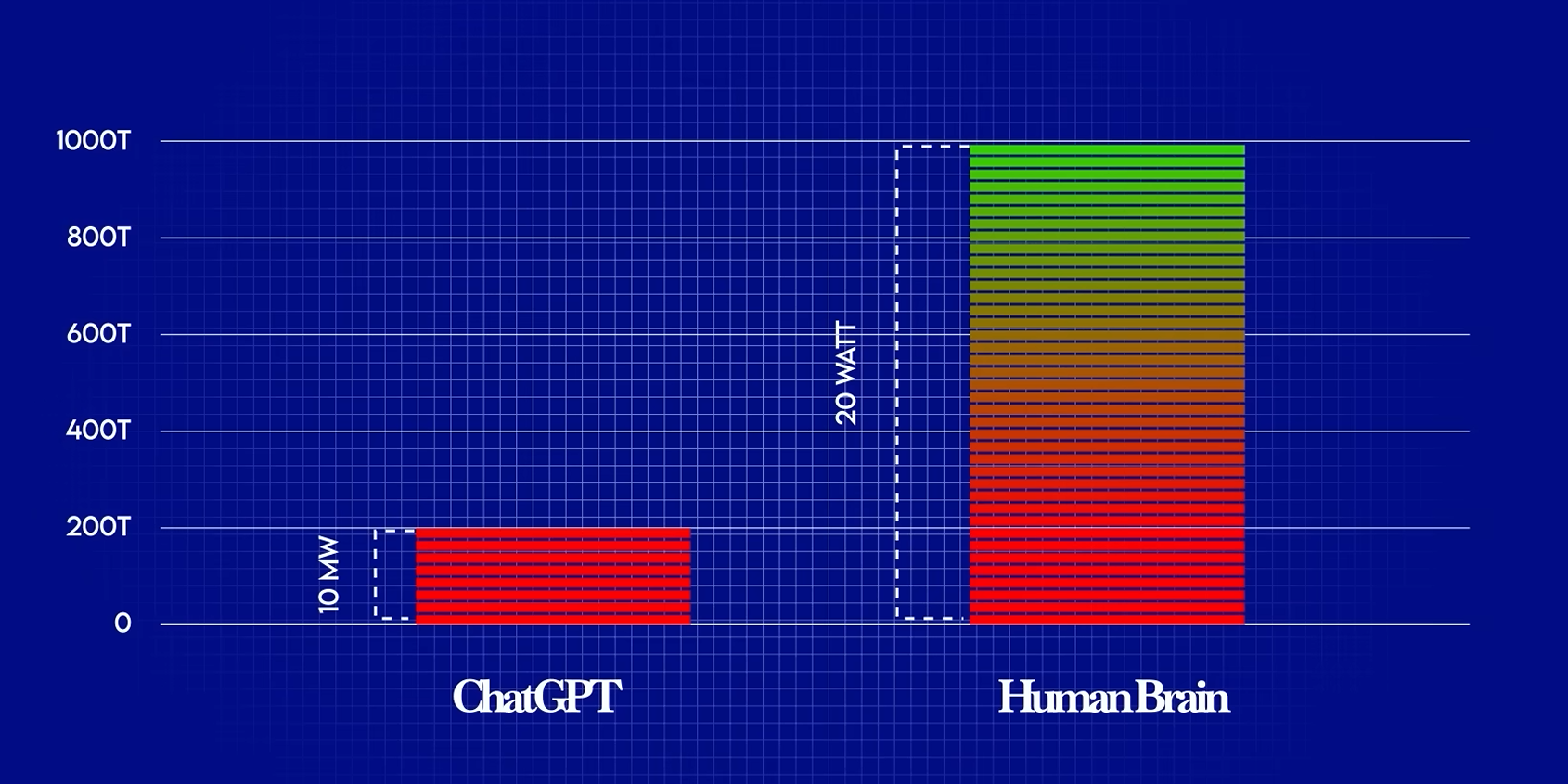 1000T
800T
600T
400T
200T
0

10 MW
20 WATT

ChatGPT
Human Brain